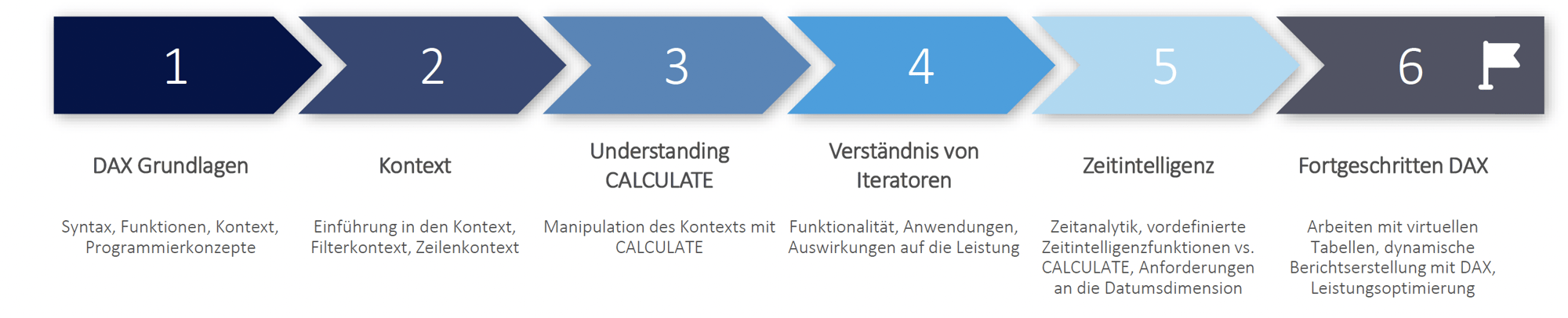 1

DAX Grundlagen

Syntax, Funktionen, Kontext, Programmierkonzepte

2

Kontext

Einführung in den Kontext, Filterkontext, Zeilenkontext

3

Understanding CALCULATE

Manipulation des Kontexts mit CALCULATE

4

Verständnis von Iteratoren

Funktionalität, Anwendungen, Auswirkungen auf die Leistung

5

Zeitintelligenz

Zeitanalytik, vordefinierte Zeitintelligenzfunktionen vs. CALCULATE, Anforderungen an die Datumsdimension

6

Fortgeschritten DAX

Arbeiten mit virtuellen Tabellen, dynamische Berichtserstellung mit DAX, Leistungsoptimierung